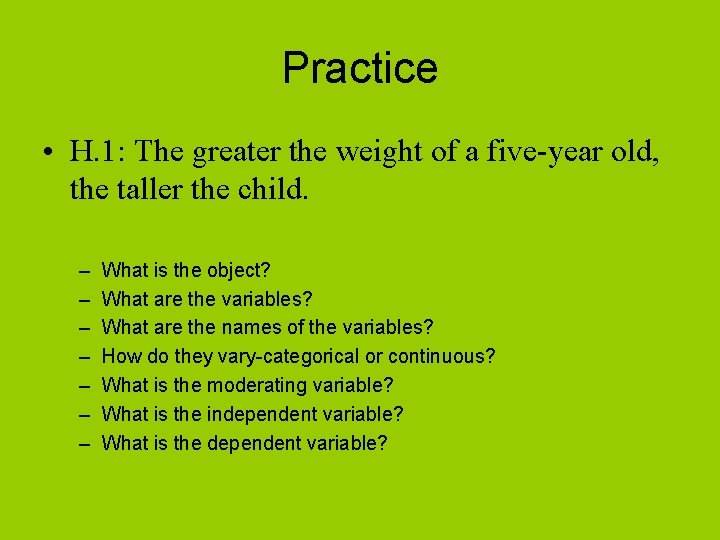 Practice

• H.1: The greater the weight of a five-year old, the taller the child.

– What is the object?
– What are the variables?
– What are the names of the variables?
– How do they vary-categorical or continuous?
– What is the moderating variable?
– What is the independent variable?
– What is the dependent variable?